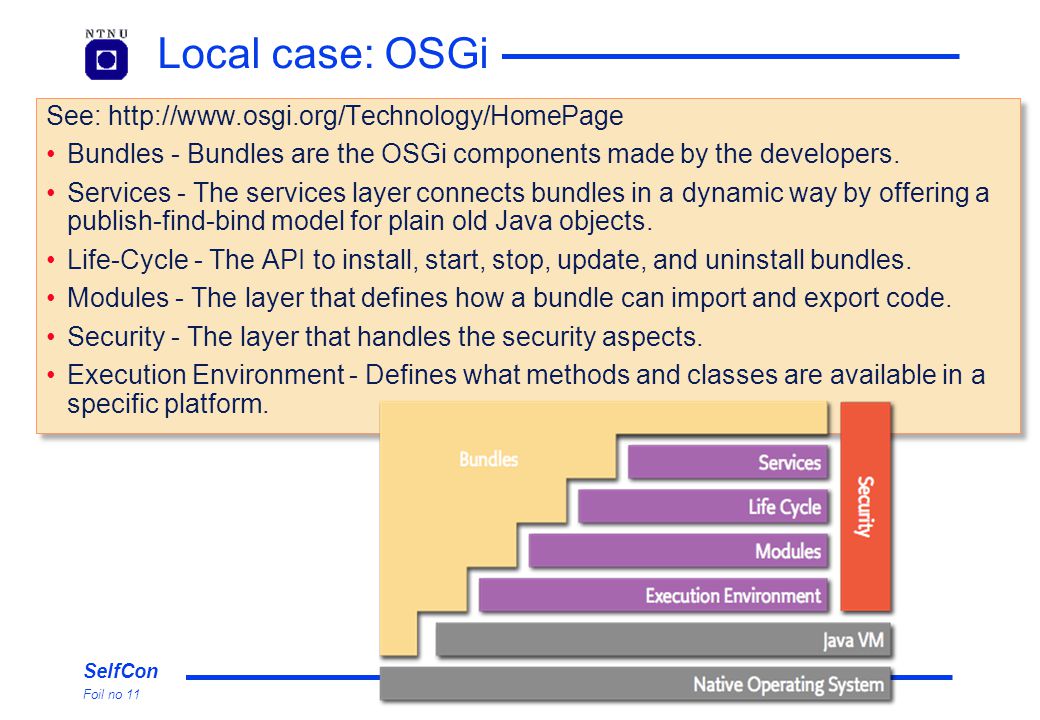 NTNU

Local case: OSGi

See: http://www.osgi.org/Technology/HomePage

• Bundles - Bundles are the OSGi components made by the developers.
• Services - The services layer connects bundles in a dynamic way by offering a publish-find-bind model for plain old Java objects.
• Life-Cycle - The API to install, start, stop, update, and uninstall bundles.
• Modules - The layer that defines how a bundle can import and export code.
• Security - The layer that handles the security aspects.
• Execution Environment - Defines what methods and classes are available in a specific platform.

Bundles
Services
Life Cycle
Modules
Execution Environment
Security
Java VM
Native Operating System

SelfCon
Foil no 11